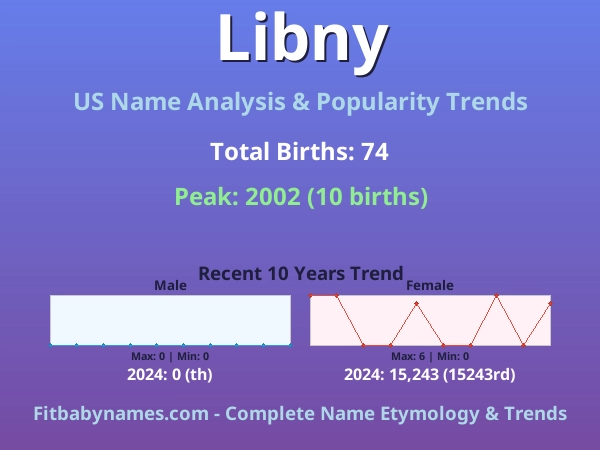 Libny

US Name Analysis & Popularity Trends

Total Births: 74

Peak: 2002 (10 births)

Recent 10 Years Trend

Male

Max: 0 | Min: 0

2024: 0 (th)

Female

Max: 6 | Min: 0

2024: 15,243 (15243rd)

Fitbabynames.com - Complete Name Etymology & Trends